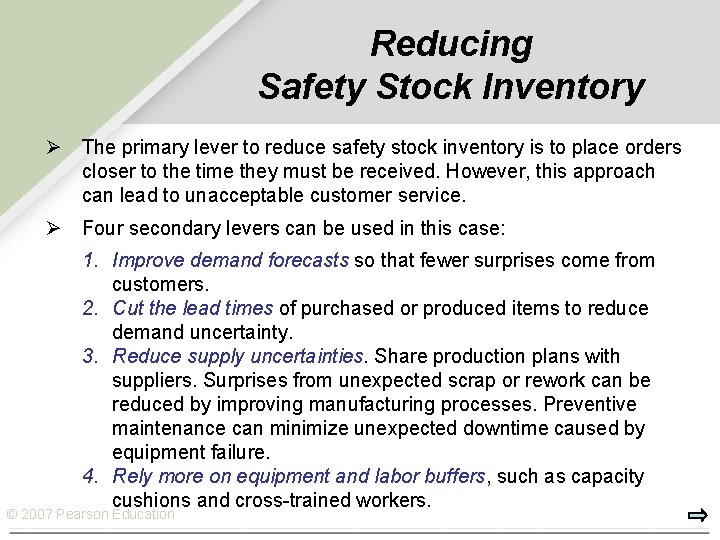 Reducing
Safety Stock Inventory

➢ The primary lever to reduce safety stock inventory is to place orders closer to the time they must be received. However, this approach can lead to unacceptable customer service.

➢ Four secondary levers can be used in this case:

1. Improve demand forecasts so that fewer surprises come from customers.
2. Cut the lead times of purchased or produced items to reduce demand uncertainty.
3. Reduce supply uncertainties. Share production plans with suppliers. Surprises from unexpected scrap or rework can be reduced by improving manufacturing processes. Preventive maintenance can minimize unexpected downtime caused by equipment failure.
4. Rely more on equipment and labor buffers, such as capacity cushions and cross-trained workers.

© 2007 Pearson Education

⇨